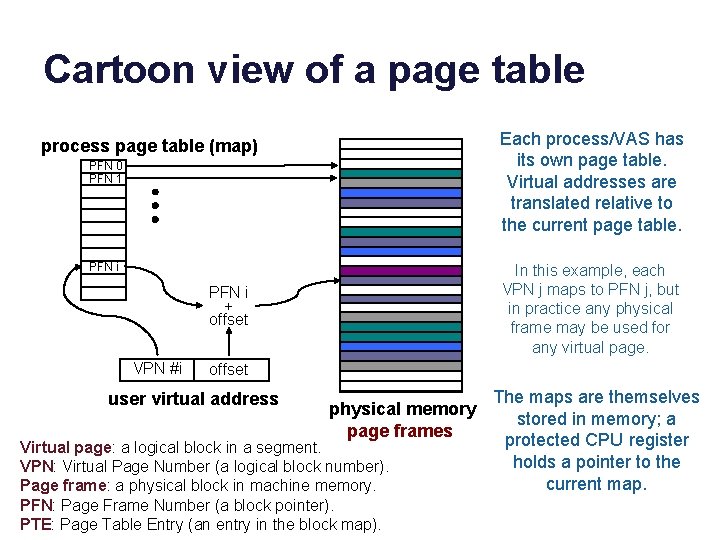 Cartoon view of a page table

process page table (map)

PFN 0
PFN 1

PFN i

PFN i
+
offset

VPN #i | offset

user virtual address

physical memory
page frames

Each process/VAS has its own page table. Virtual addresses are translated relative to the current page table.

In this example, each VPN j maps to PFN j, but in practice any physical frame may be used for any virtual page.

The maps are themselves stored in memory; a protected CPU register holds a pointer to the current map.

Virtual page: a logical block in a segment.
VPN: Virtual Page Number (a logical block number).
Page frame: a physical block in machine memory.
PFN: Page Frame Number (a block pointer).
PTE: Page Table Entry (an entry in the block map).